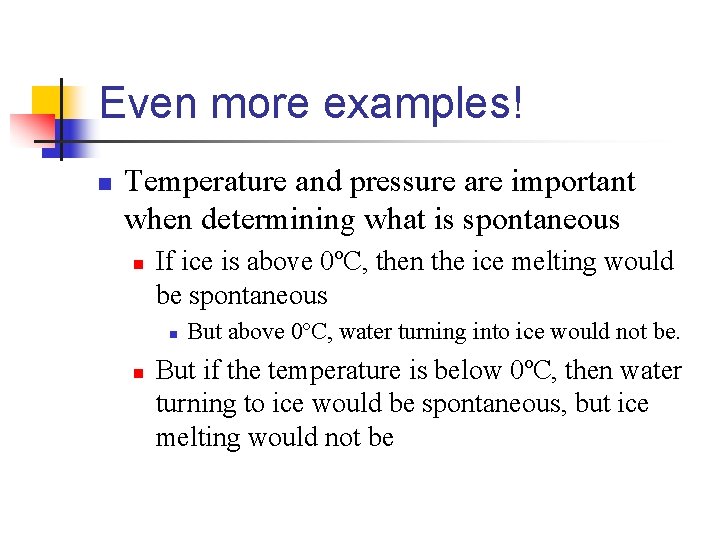 Even more examples!

Temperature and pressure are important when determining what is spontaneous

If ice is above 0ºC, then the ice melting would be spontaneous

But above 0°C, water turning into ice would not be.

But if the temperature is below 0ºC, then water turning to ice would be spontaneous, but ice melting would not be